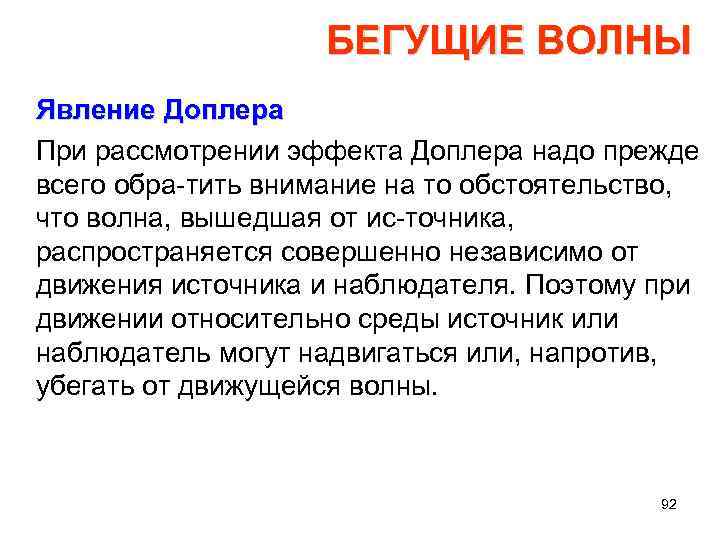 БЕГУЩИЕ ВОЛНЫ

Явление Доплера

При рассмотрении эффекта Доплера надо прежде всего обра-тить внимание на то обстоятельство, что волна, вышедшая от ис-точника, распространяется совершенно независимо от движения источника и наблюдателя. Поэтому при движении относительно среды источник или наблюдатель могут надвигаться или, напротив, убегать от движущейся волны.

92